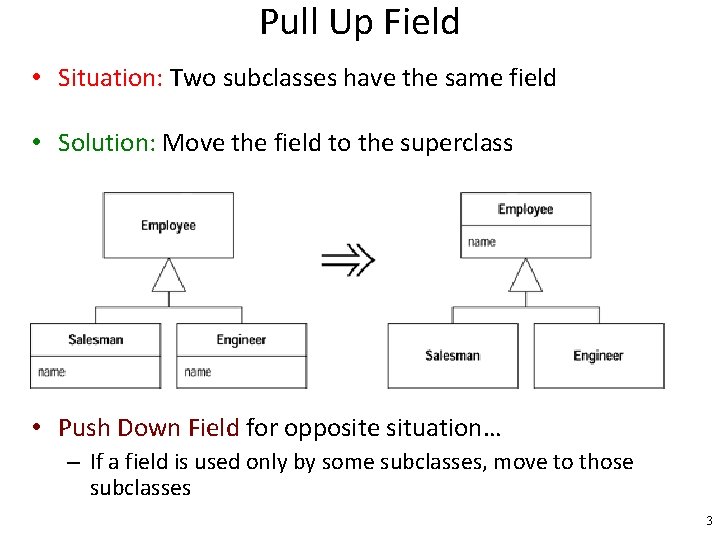 Pull Up Field

• Situation: Two subclasses have the same field

• Solution: Move the field to the superclass

Employee

Salesman
name

Engineer
name

Employee
name

Salesman

Engineer

• Push Down Field for opposite situation…
– If a field is used only by some subclasses, move to those subclasses

3